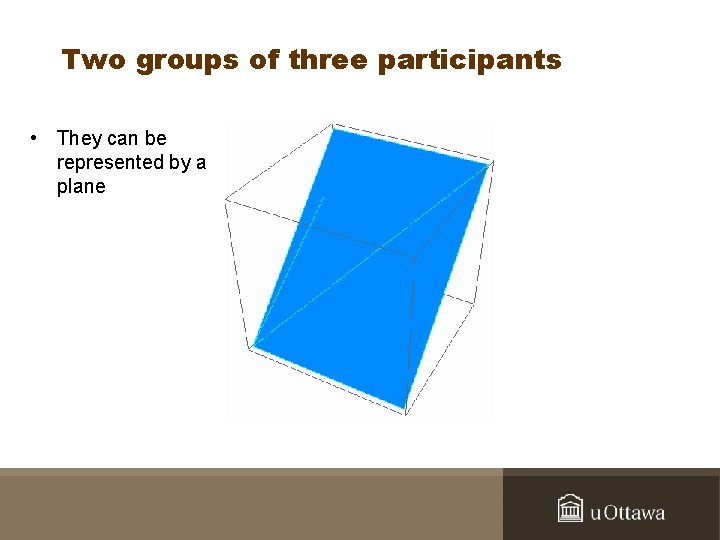 Two groups of three participants

• They can be represented by a plane

uOttawa